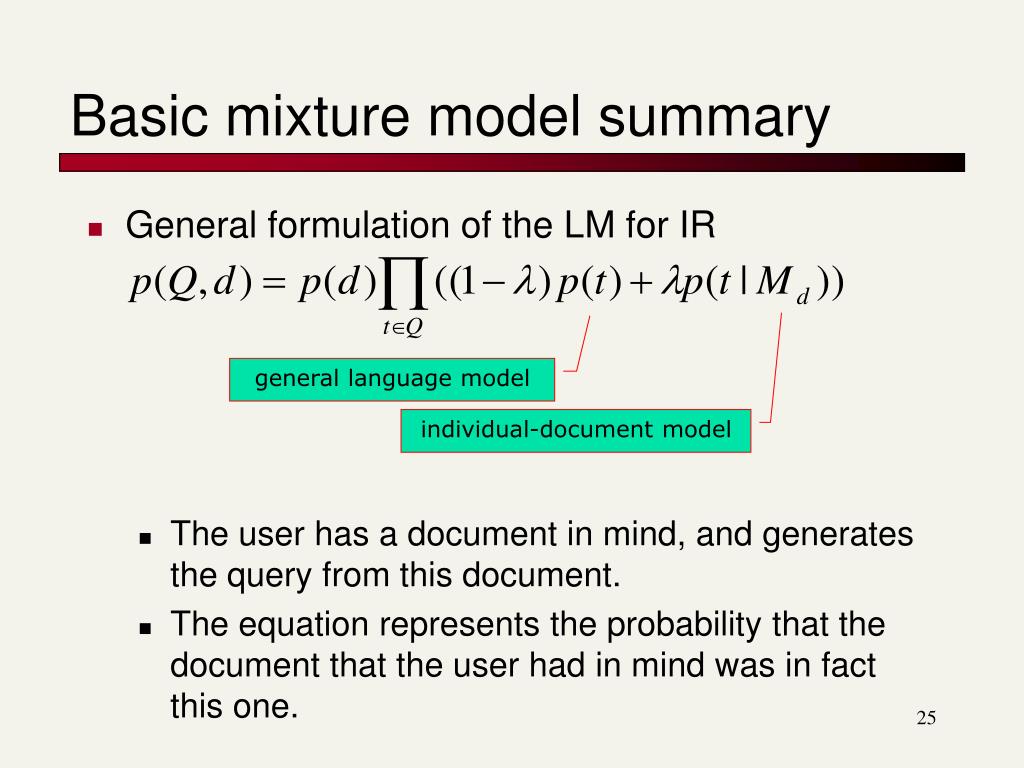 Basic mixture model summary

General formulation of the LM for IR

$p(Q,d) = p(d)\prod_{t \in Q}((1-\lambda)p(t) + \lambda p(t \mid M_d))$

general language model

individual-document model

The user has a document in mind, and generates the query from this document.

The equation represents the probability that the document that the user had in mind was in fact this one.

25